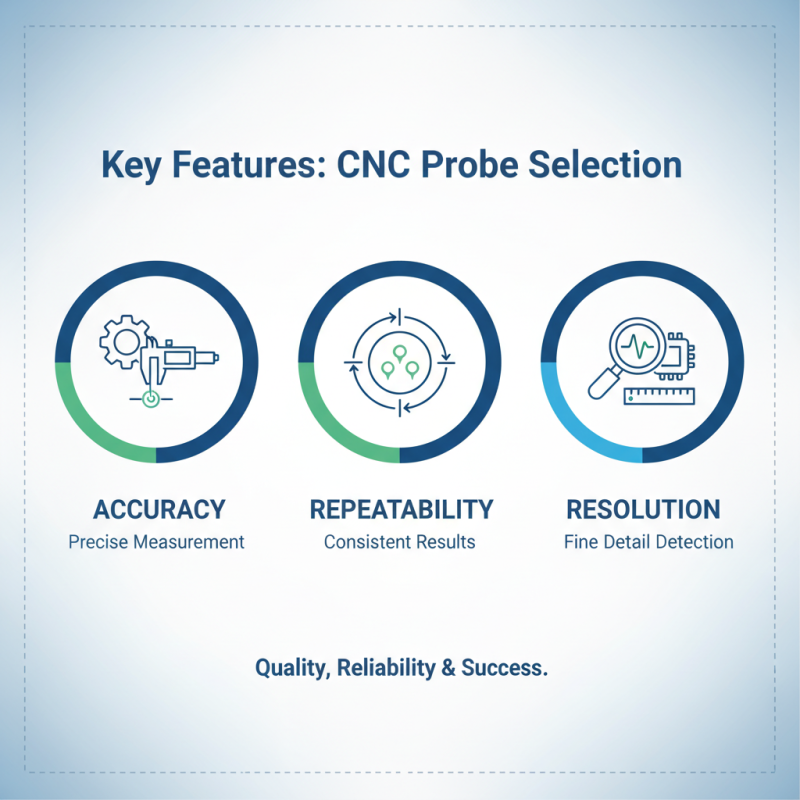 Key Features: CNC Probe Selection

ACCURACY
Precise Measurement

REPEATABILITY
Consistent Results

RESOLUTION
Fine Detail Detection

Quality, Reliability & Success.